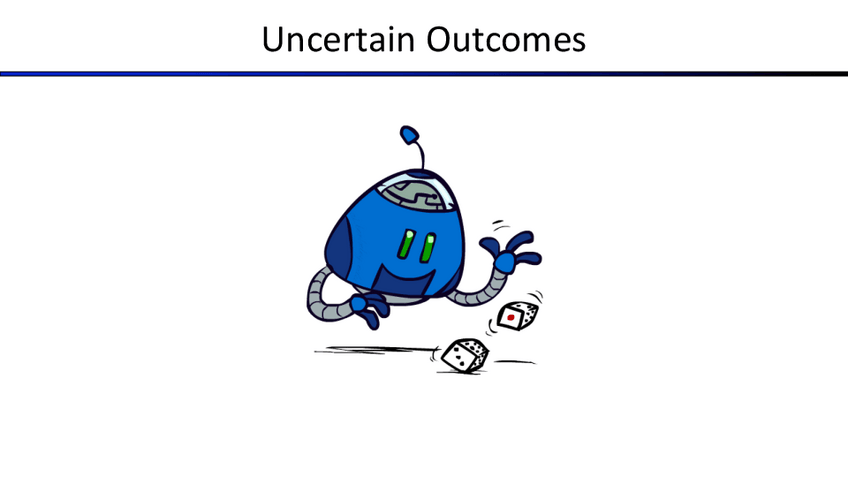 Uncertain Outcomes